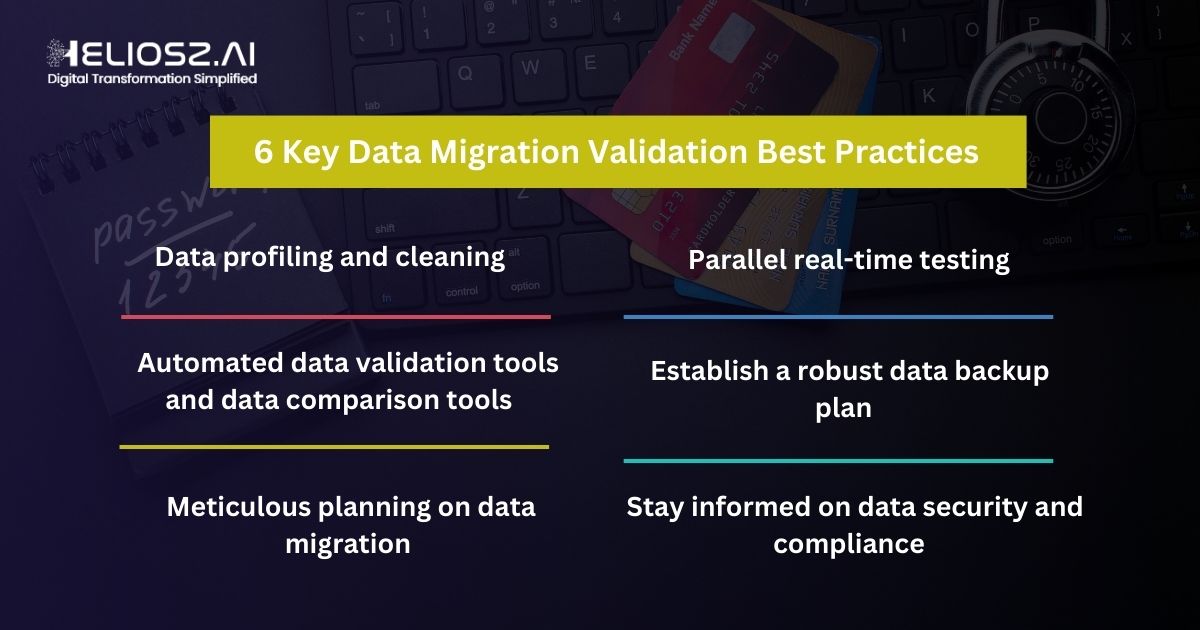 HELIOSZ.AI
Digital Transformation Simplified

6 Key Data Migration Validation Best Practices

Data profiling and cleaning

Automated data validation tools and data comparison tools

Meticulous planning on data migration

Parallel real-time testing

Establish a robust data backup plan

Stay informed on data security and compliance